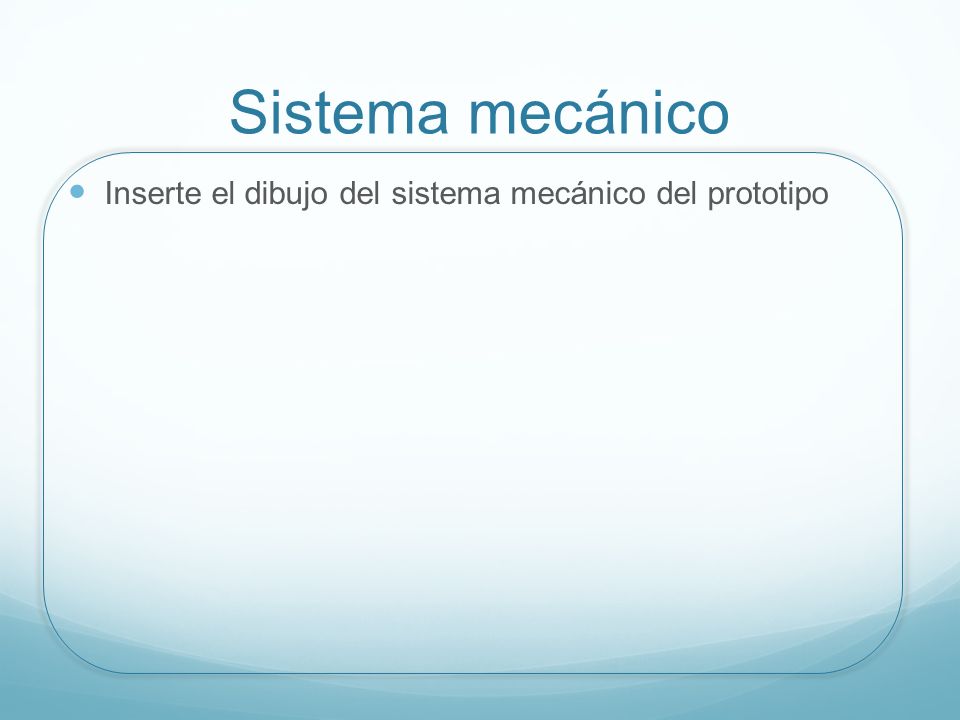 Sistema mecánico

Inserte el dibujo del sistema mecánico del prototipo